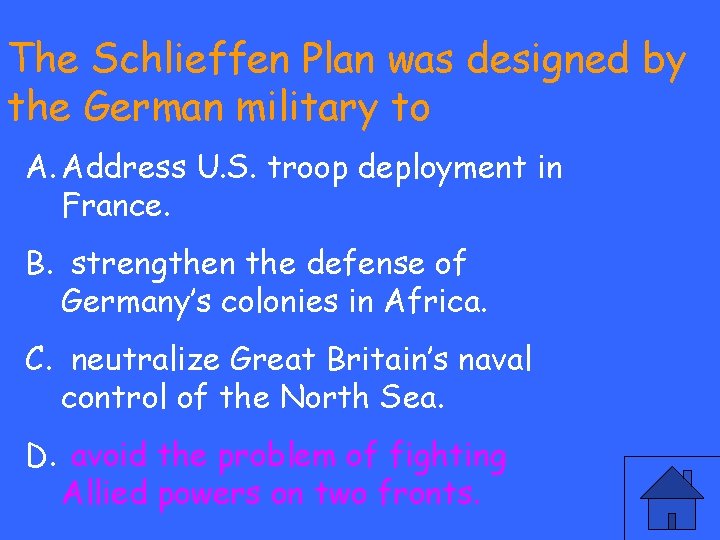 The Schlieffen Plan was designed by the German military to

A. Address U.S. troop deployment in France.

B. strengthen the defense of Germany's colonies in Africa.

C. neutralize Great Britain's naval control of the North Sea.

D. avoid the problem of fighting Allied powers on two fronts.